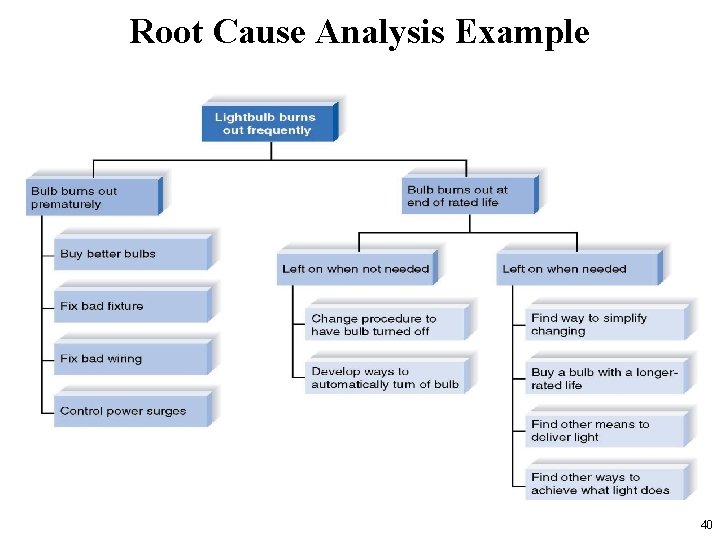 Root Cause Analysis Example

Lightbulb burns out frequently

Bulb burns out prematurely

Buy better bulbs

Fix bad fixture

Fix bad wiring

Control power surges

Bulb burns out at end of rated life

Left on when not needed

Change procedure to have bulb turned off

Develop ways to automatically turn of bulb

Left on when needed

Find way to simplify changing

Buy a bulb with a longer-rated life

Find other means to deliver light

Find other ways to achieve what light does

40